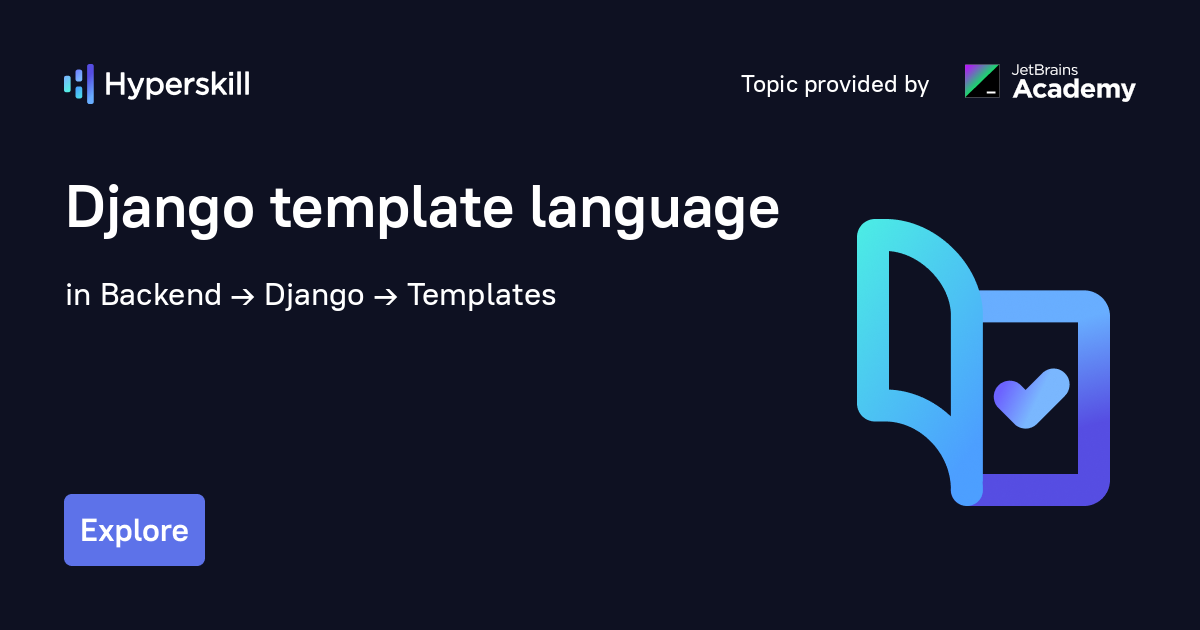 Hyperskill

Topic provided by JetBrains Academy

Django template language

in Backend → Django → Templates

Explore